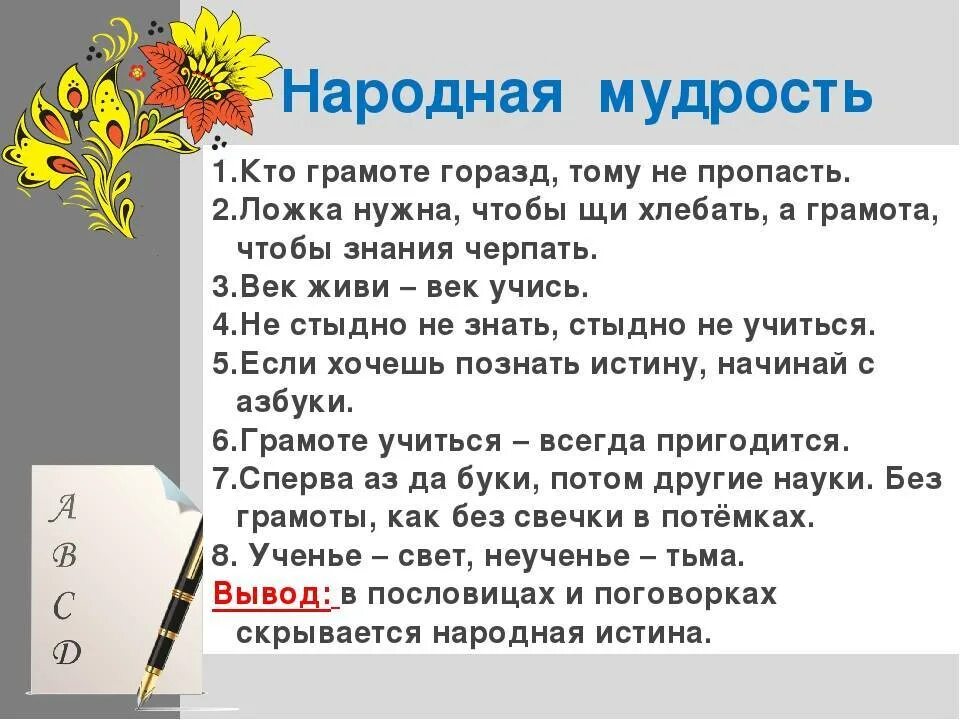 Народная мудрость

1.Кто грамоте горазд, тому не пропасть.
2.Ложка нужна, чтобы щи хлебать, а грамота, чтобы знания черпать.
3.Век живи – век учись.
4.Не стыдно не знать, стыдно не учиться.
5.Если хочешь познать истину, начинай с азбуки.
6.Грамоте учиться – всегда пригодится.
7.Сперва аз да буки, потом другие науки. Без грамоты, как без свечки в потёмках.
8. Ученье – свет, неученье – тьма.
Вывод: в пословицах и поговорках скрывается народная истина.

A
B
C
D